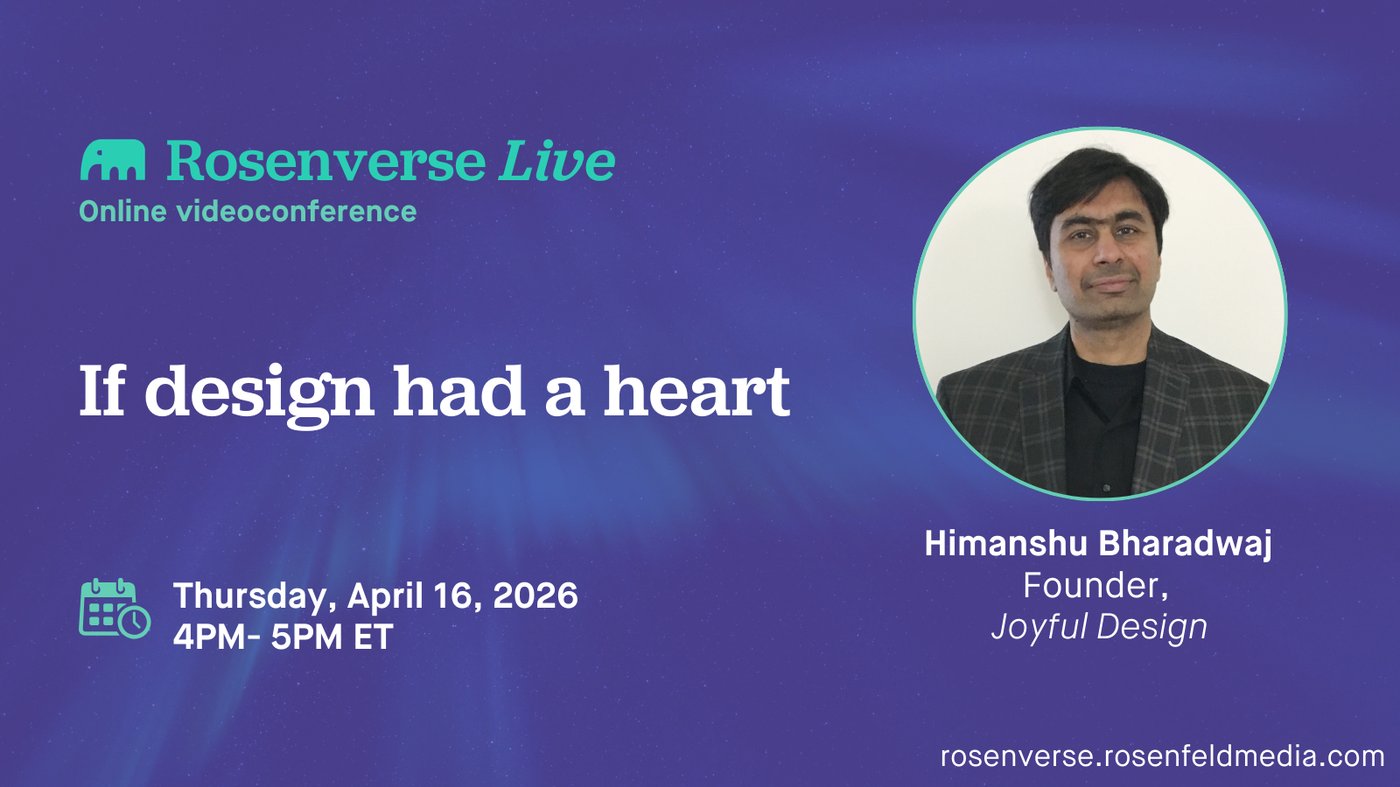 Rosenverse Live
Online videoconference

If design had a heart

Thursday, April 16, 2026
4PM- 5PM ET

Himanshu Bharadwaj
Founder,
Joyful Design

rosenverse.rosenfeldmedia.com